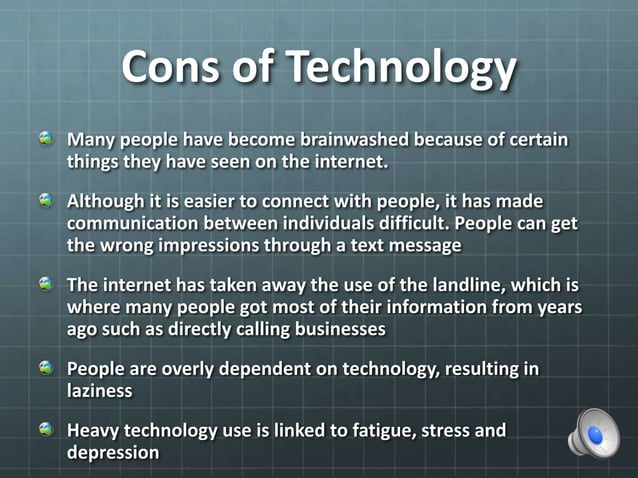 Cons of Technology

Many people have become brainwashed because of certain things they have seen on the internet.

Although it is easier to connect with people, it has made communication between individuals difficult. People can get the wrong impressions through a text message

The internet has taken away the use of the landline, which is where many people got most of their information from years ago such as directly calling businesses

People are overly dependent on technology, resulting in laziness

Heavy technology use is linked to fatigue, stress and depression